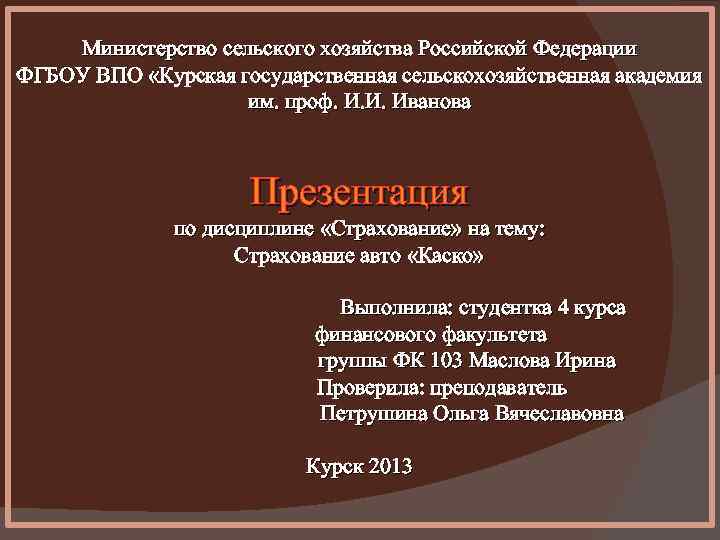 Министерство сельского хозяйства Российской Федерации
ФГБОУ ВПО «Курская государственная сельскохозяйственная академия им. проф. И.И. Иванова

Презентация
по дисциплине «Страхование» на тему:
Страхование авто «Каско»

Выполнила: студентка 4 курса финансового факультета группы ФК 103 Маслова Ирина
Проверила: преподаватель Петрушина Ольга Вячеславовна

Курск 2013